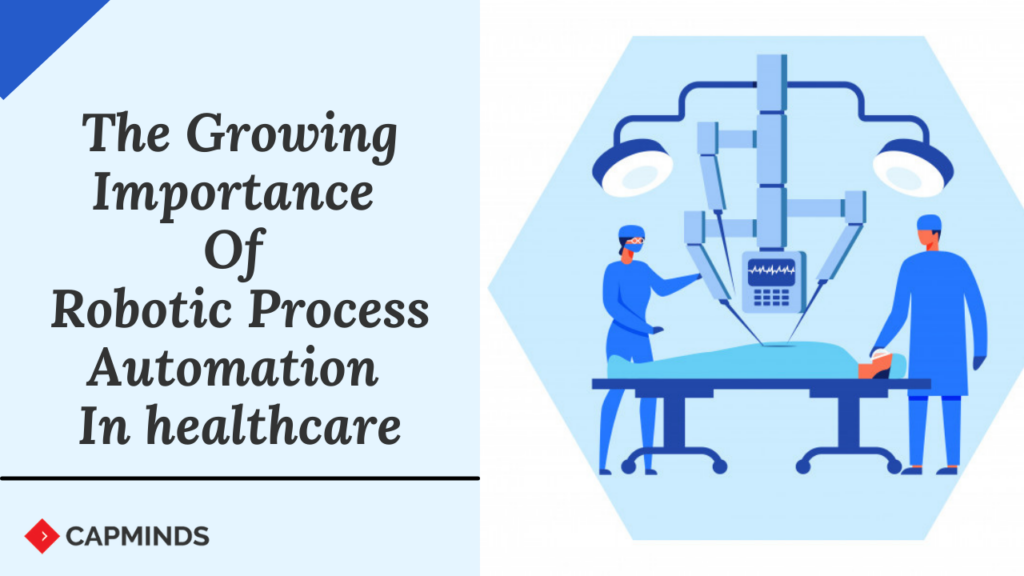 The Growing Importance Of Robotic Process Automation In healthcare

CAPMINDS